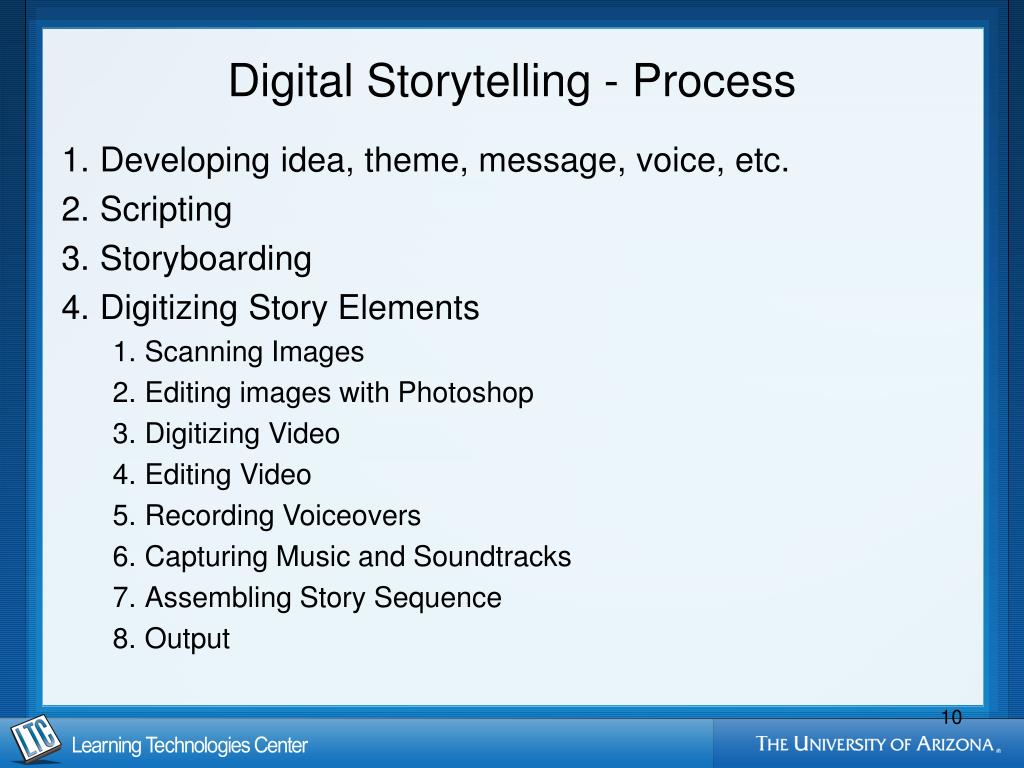 Digital Storytelling - Process

1. Developing idea, theme, message, voice, etc.
2. Scripting
3. Storyboarding
4. Digitizing Story Elements
1. Scanning Images
2. Editing images with Photoshop
3. Digitizing Video
4. Editing Video
5. Recording Voiceovers
6. Capturing Music and Soundtracks
7. Assembling Story Sequence
8. Output

10

LTC Learning Technologies Center

THE UNIVERSITY OF ARIZONA®